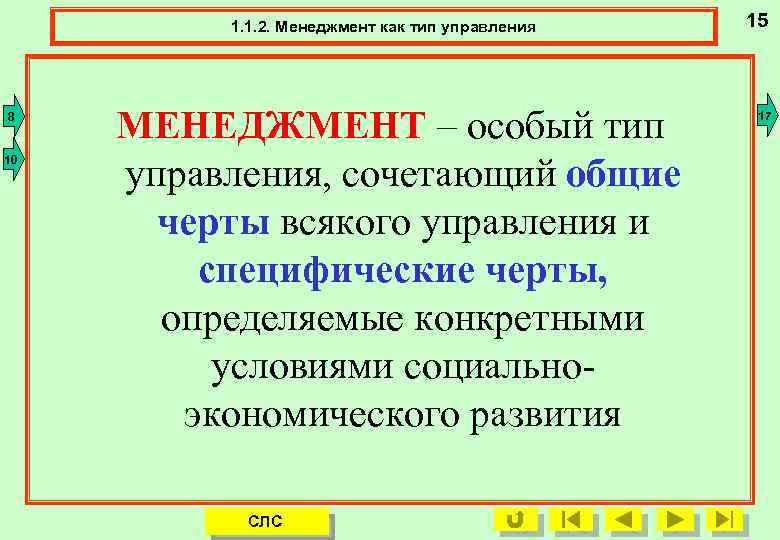 1.1.2. Менеджмент как тип управления

15

8

10

17

МЕНЕДЖМЕНТ – особый тип управления, сочетающий общие черты всякого управления и специфические черты, определяемые конкретными условиями социально-экономического развития

СЛС